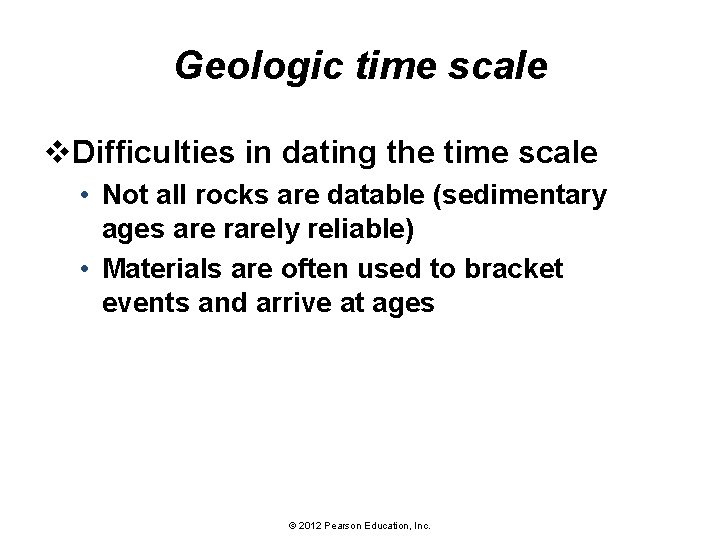 Geologic time scale

❖Difficulties in dating the time scale

• Not all rocks are datable (sedimentary ages are rarely reliable)

• Materials are often used to bracket events and arrive at ages

© 2012 Pearson Education, Inc.